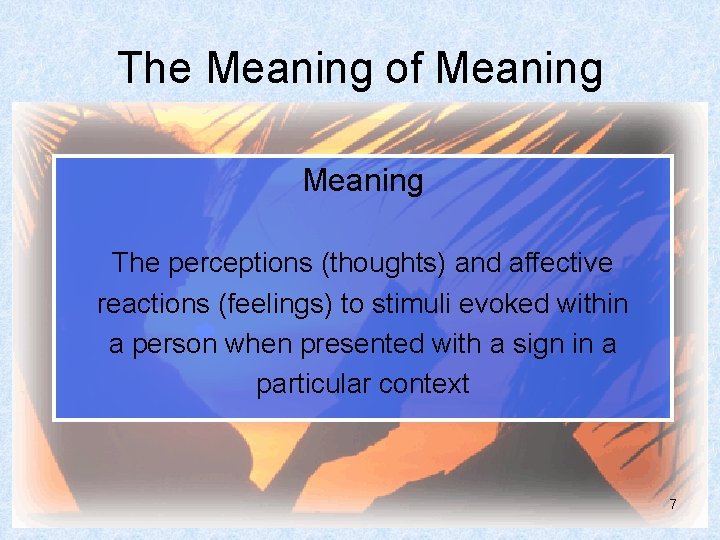 The Meaning of Meaning

Meaning

The perceptions (thoughts) and affective reactions (feelings) to stimuli evoked within a person when presented with a sign in a particular context

7